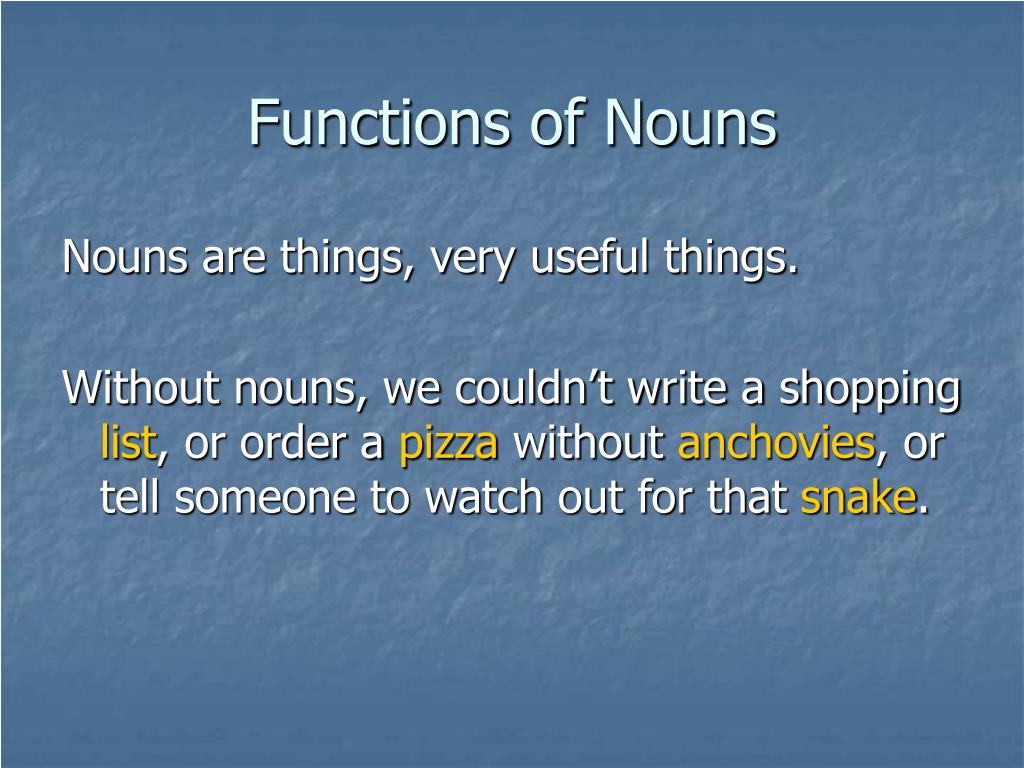 Functions of Nouns

Nouns are things, very useful things.

Without nouns, we couldn’t write a shopping list, or order a pizza without anchovies, or tell someone to watch out for that snake.